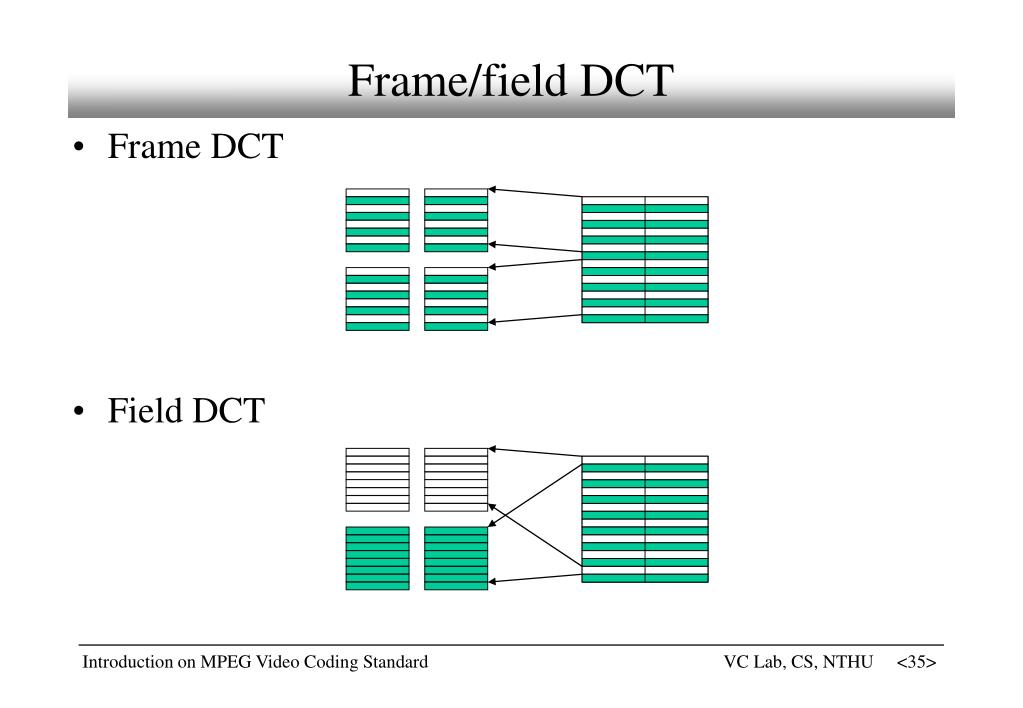 Frame/field DCT

• Frame DCT

• Field DCT

Introduction on MPEG Video Coding Standard

VC Lab, CS, NTHU <35>